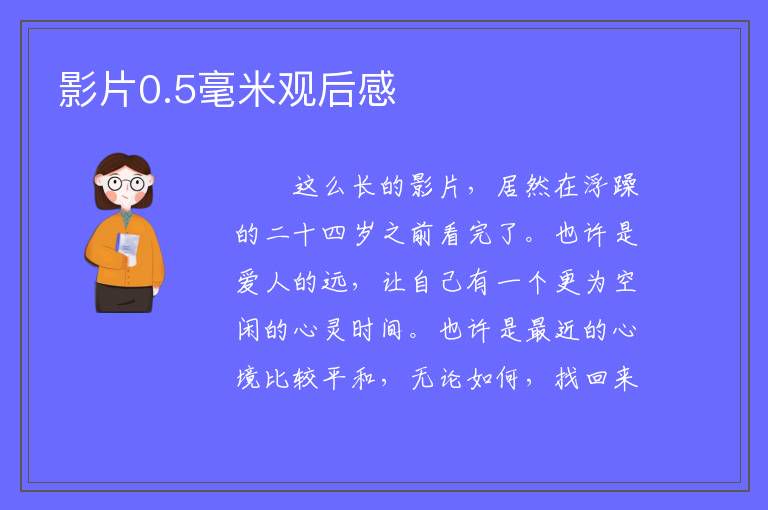 影片0.5毫米观后感

这么长的影片，居然在浮躁的二十四岁之前看完了。也许是爱人的远，让自己有一个更为空闲的心灵时间。也许是最近的心境比较平和，无论如何，找回来